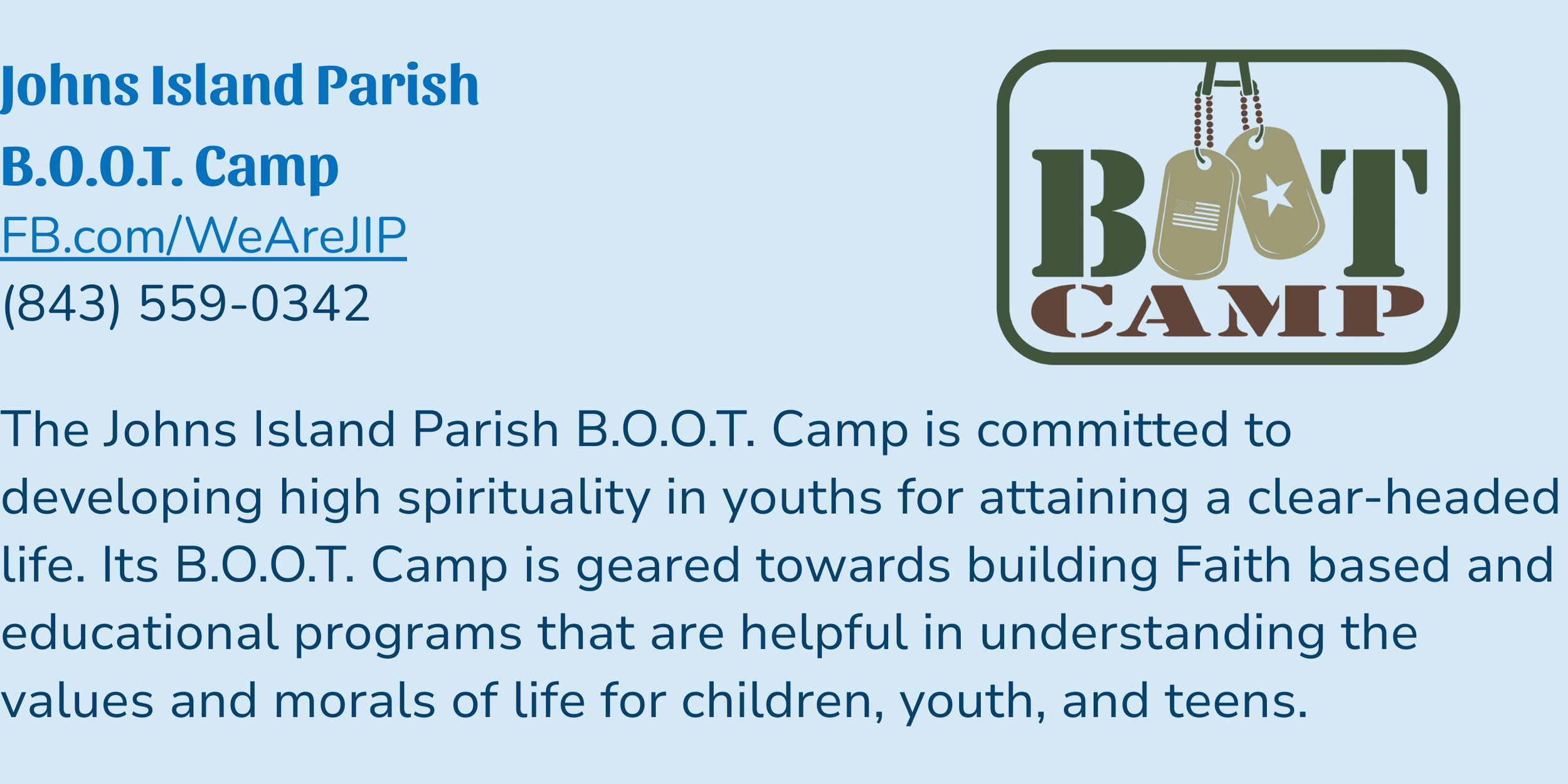 Johns Island Parish
B.O.O.T. Camp
FB.com/WeAreJIP
(843) 559-0342

BOOT
CAMP

The Johns Island Parish B.O.O.T. Camp is committed to developing high spirituality in youths for attaining a clear-headed life. Its B.O.O.T. Camp is geared towards building Faith based and educational programs that are helpful in understanding the values and morals of life for children, youth, and teens.